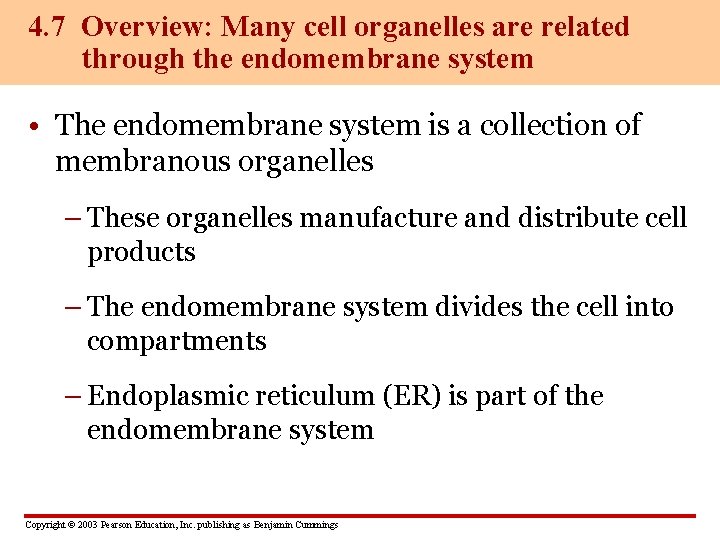 4.7 Overview: Many cell organelles are related through the endomembrane system

• The endomembrane system is a collection of membranous organelles

– These organelles manufacture and distribute cell products

– The endomembrane system divides the cell into compartments

– Endoplasmic reticulum (ER) is part of the endomembrane system

Copyright © 2003 Pearson Education, Inc. publishing as Benjamin Cummings